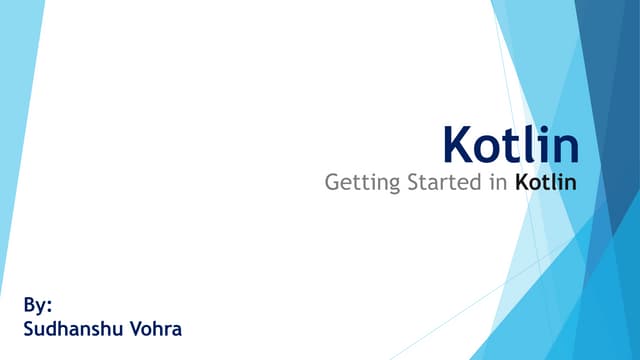 Kotlin
Getting Started in Kotlin

By:
Sudhanshu Vohra